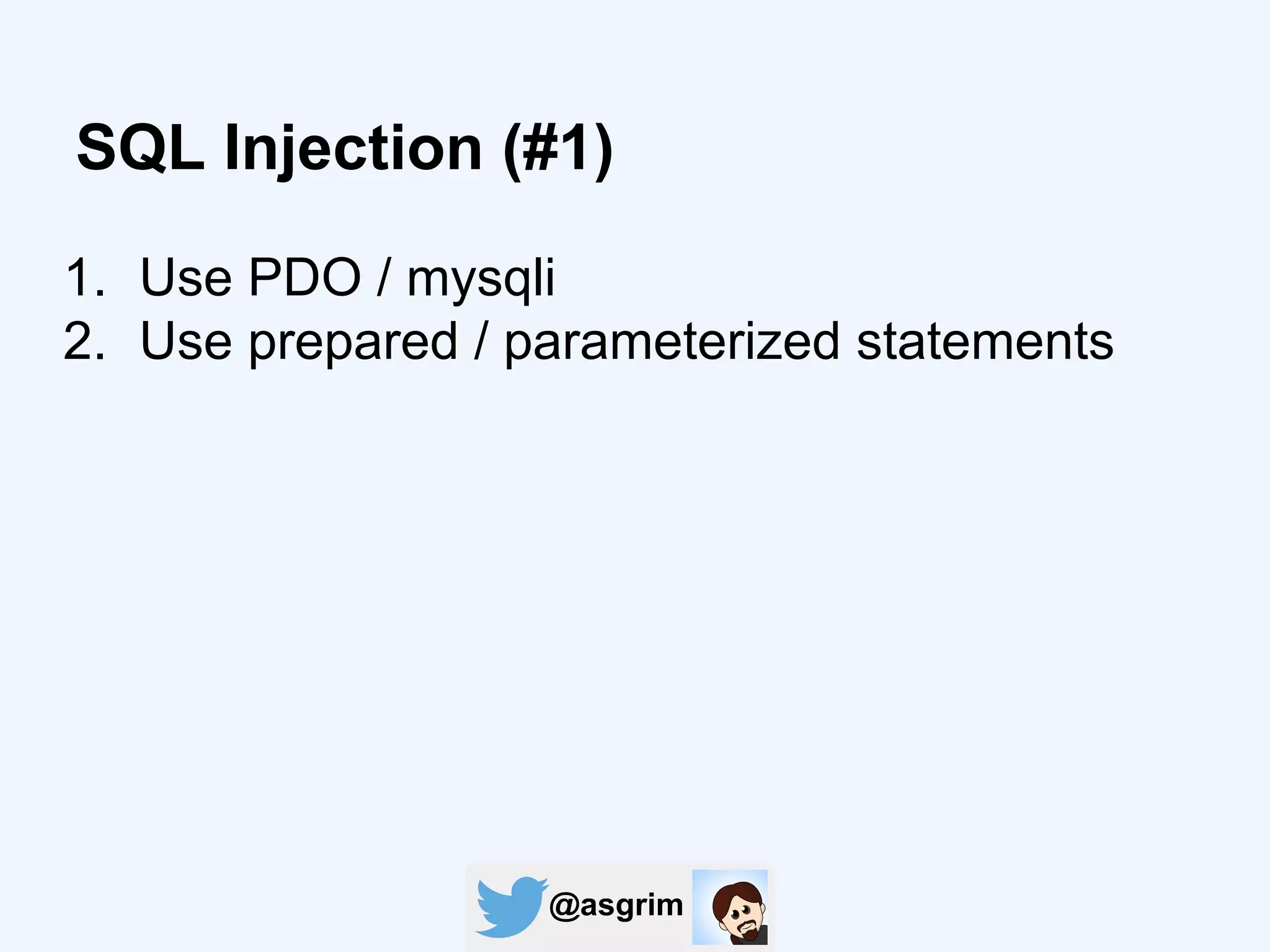 SQL Injection (#1)

1. Use PDO / mysqli
2. Use prepared / parameterized statements

@asgrim